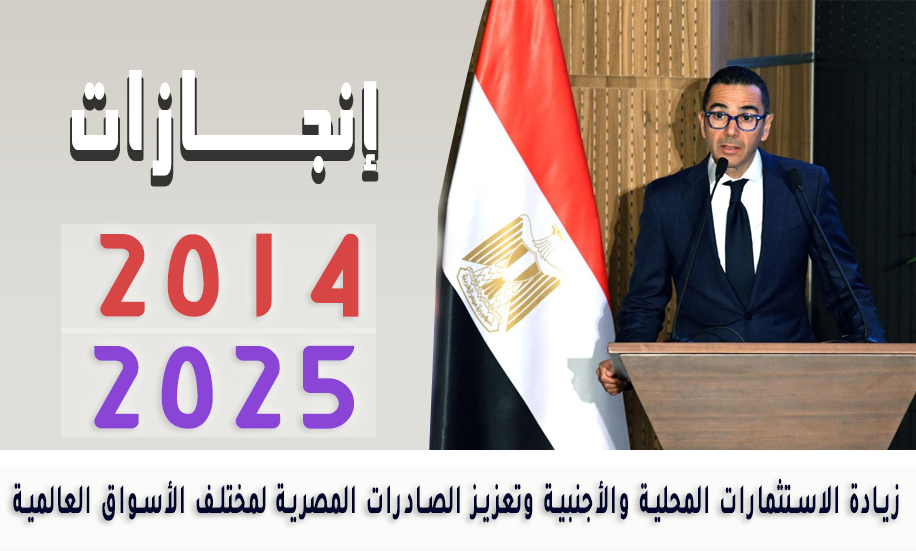 إنجازات

2014
2025

زيادة الاستثمارات المحلية والأجنبية وتعزيز الصادرات المصرية لمختلف الأسواق العالمية